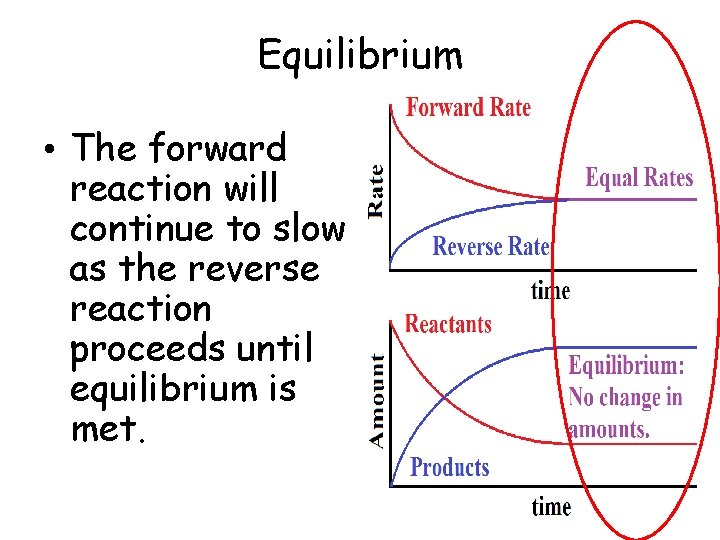 Equilibrium

• The forward reaction will continue to slow as the reverse reaction proceeds until equilibrium is met.

Forward Rate

Rate

Equal Rates

Reverse Rate

time

Reactants

Amount

Equilibrium: No change in amounts.

Products

time